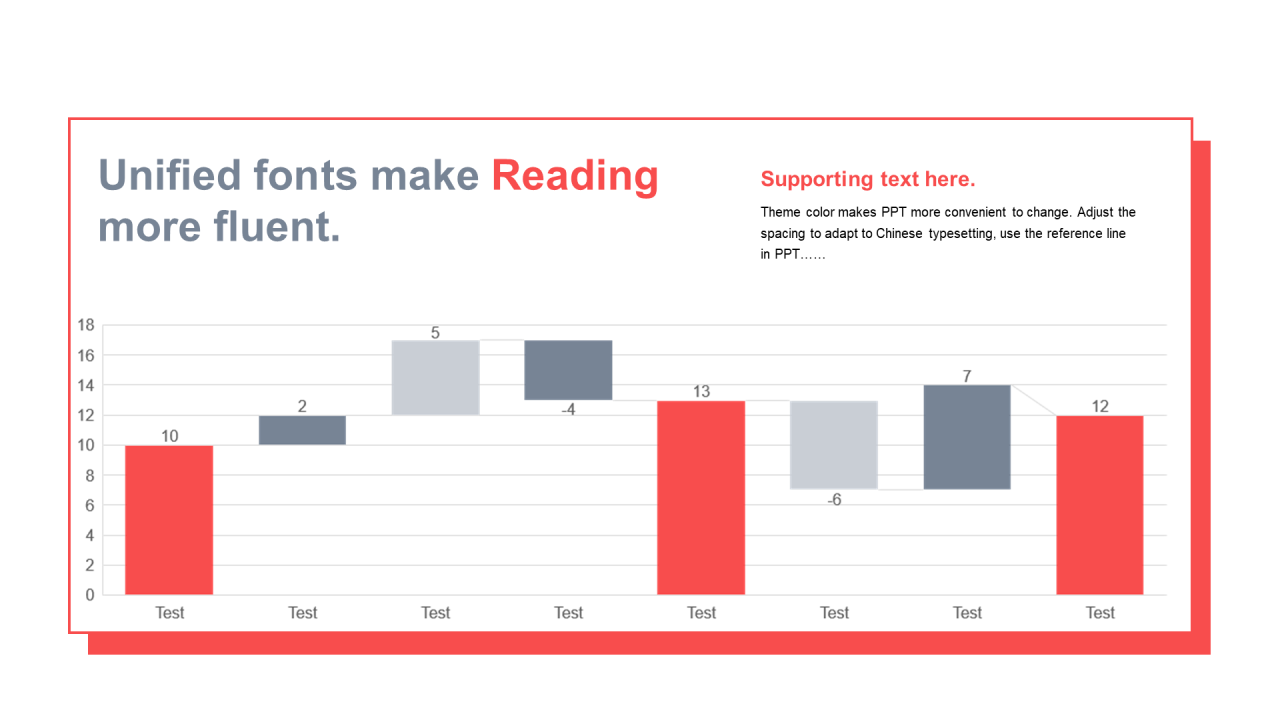 Unified fonts make Reading more fluent.

Supporting text here.

Theme color makes PPT more convenient to change. Adjust the spacing to adapt to Chinese typesetting, use the reference line in PPT……

18
16
14
12
10
8
6
4
2
0

10
2
5
-4
13
-6
7
12

Test
Test
Test
Test
Test
Test
Test
Test